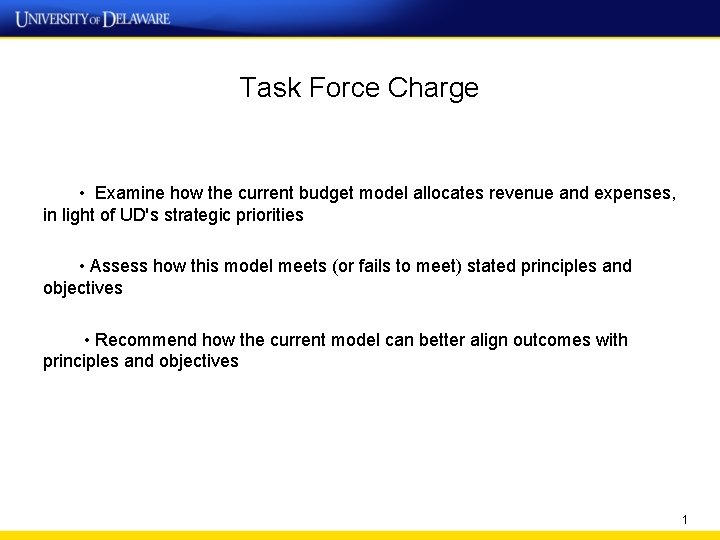 UNIVERSITY OF DELAWARE

Task Force Charge

• Examine how the current budget model allocates revenue and expenses, in light of UD's strategic priorities

• Assess how this model meets (or fails to meet) stated principles and objectives

• Recommend how the current model can better align outcomes with principles and objectives

1